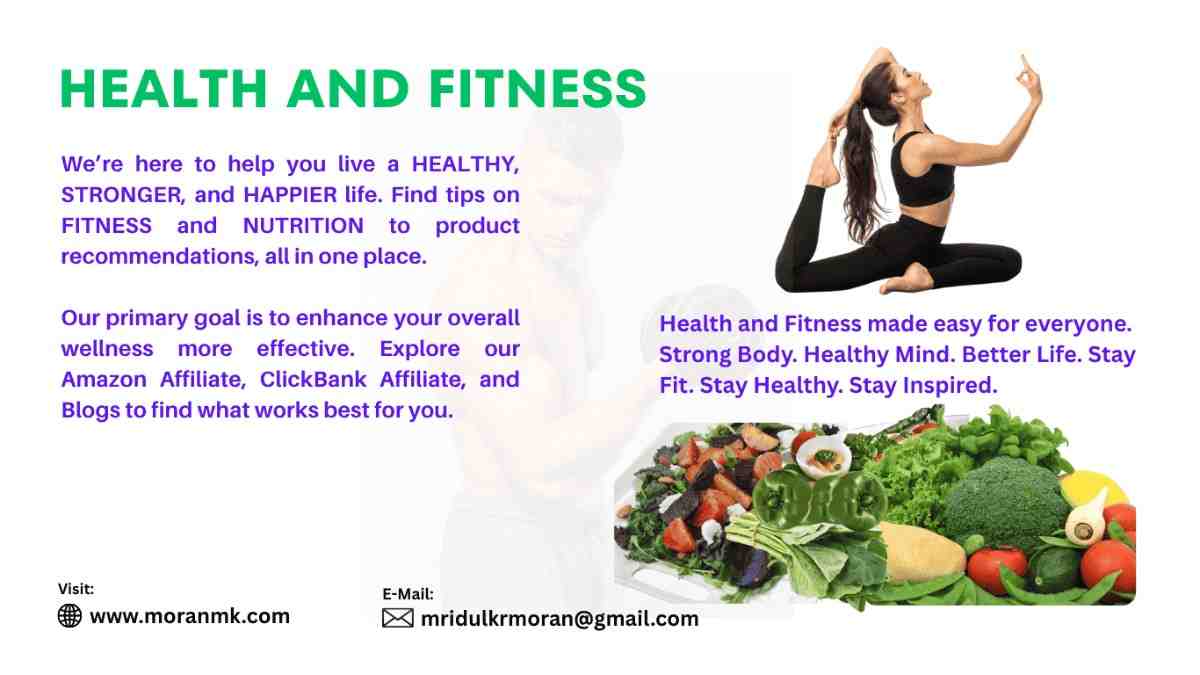 HEALTH AND FITNESS

We're here to help you live a HEALTHY, STRONGER, and HAPPIER life. Find tips on FITNESS and NUTRITION to product recommendations, all in one place.

Our primary goal is to enhance your overall wellness more effective. Explore our Amazon Affiliate, ClickBank Affiliate, and Blogs to find what works best for you.

Health and Fitness made easy for everyone. Strong Body. Healthy Mind. Better Life. Stay Fit. Stay Healthy. Stay Inspired.

Visit:
www.moranmk.com

E-Mail:
mridulkrmoran@gmail.com